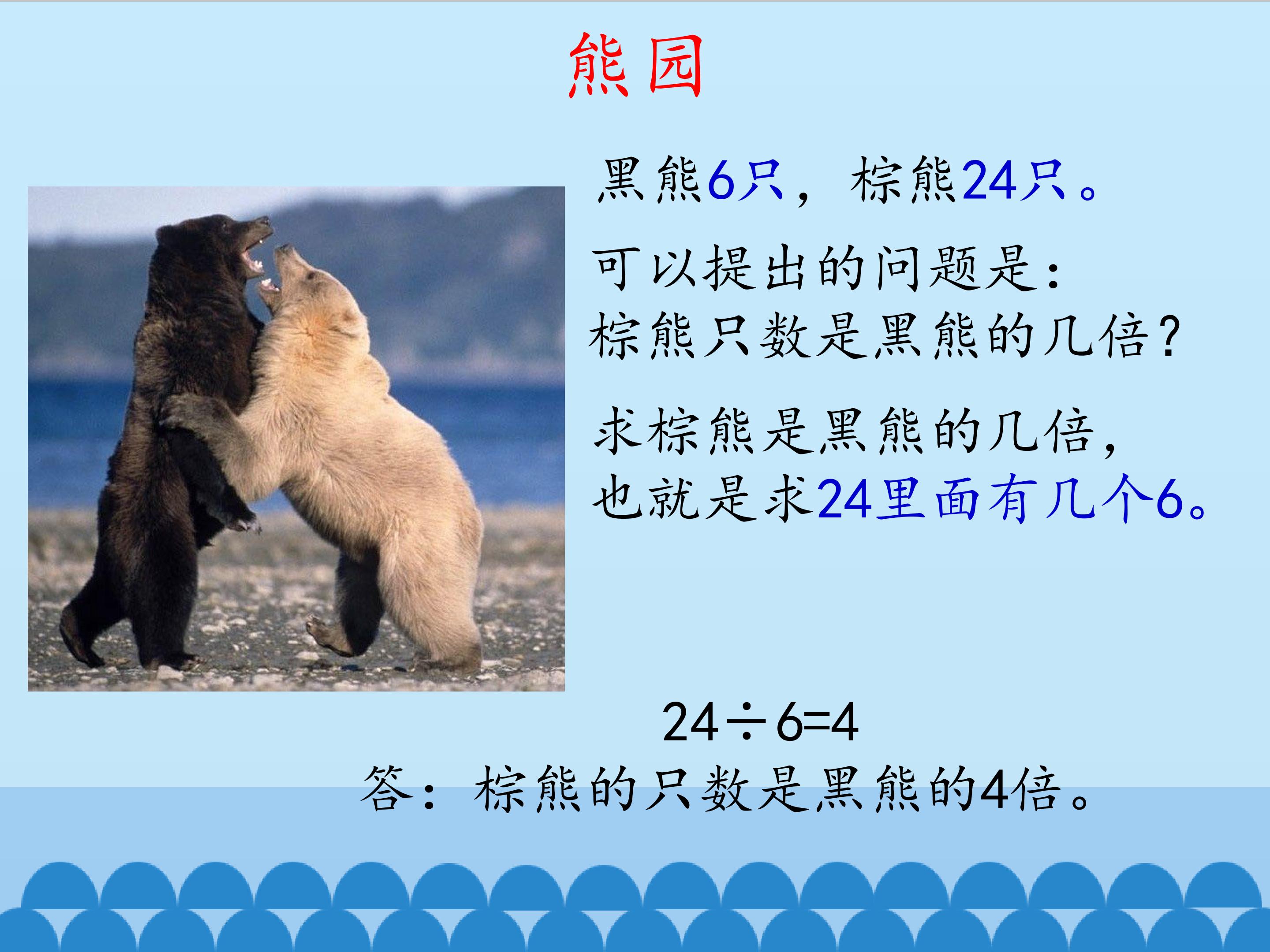 熊园

黑熊6只，棕熊24只。

可以提出的问题是：
棕熊只数是黑熊的几倍？

求棕熊是黑熊的几倍，
也就是求24里面有几个6。

$24\div6=4$
答：棕熊的只数是黑熊的4倍。